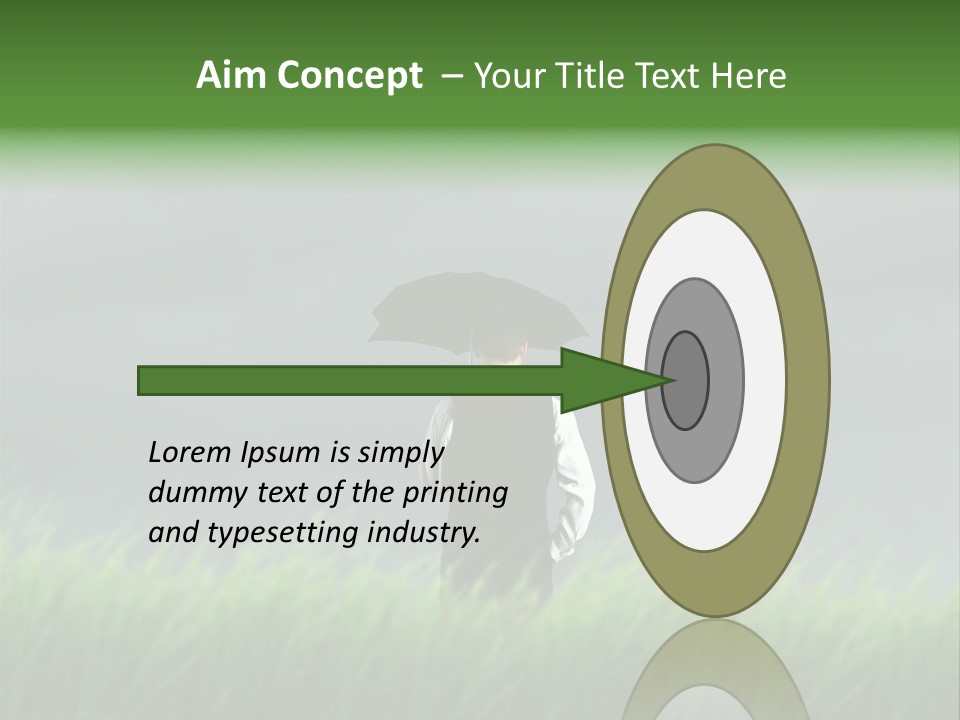 Aim Concept – Your Title Text Here

Lorem Ipsum is simply dummy text of the printing and typesetting industry.